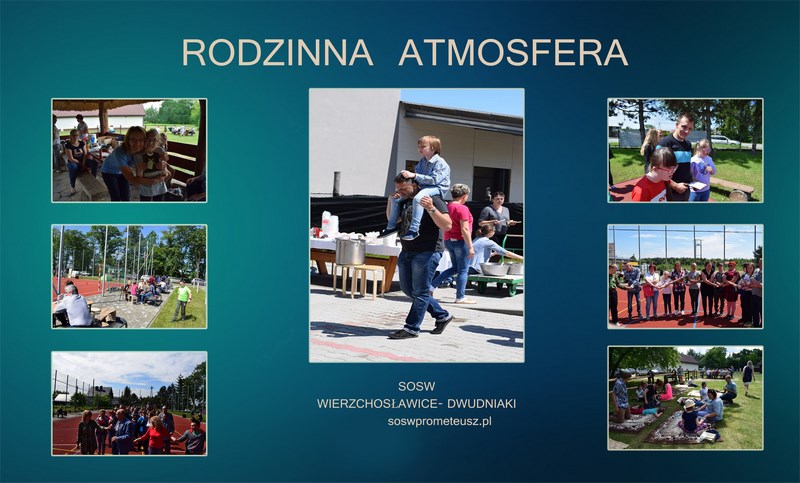 RODZINNA ATMOSFERA

SOSW
WIERZCHOSŁAWICE- DWUDNIAKI
soswprometeusz.pl